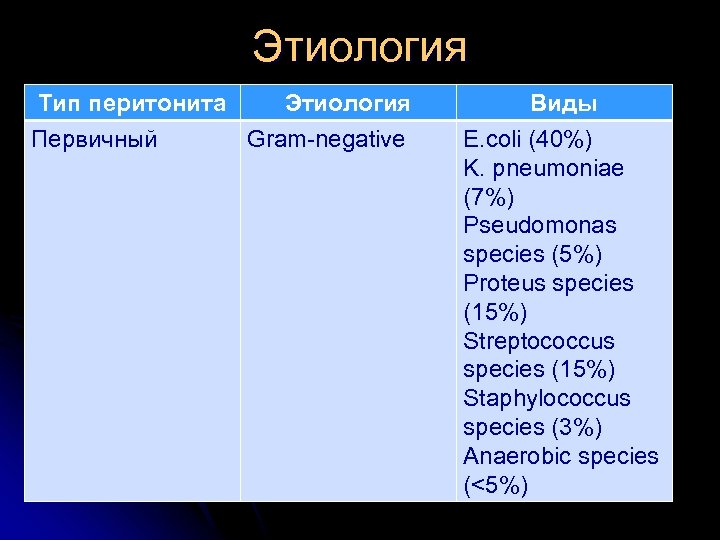 Этиология

| Тип перитонита | Этиология | Виды |
|---|---|---|
| Первичный | Gram-negative | E.coli (40%) K. pneumoniae (7%) Pseudomonas species (5%) Proteus species (15%) Streptococcus species (15%) Staphylococcus species (3%) Anaerobic species (<5%) |